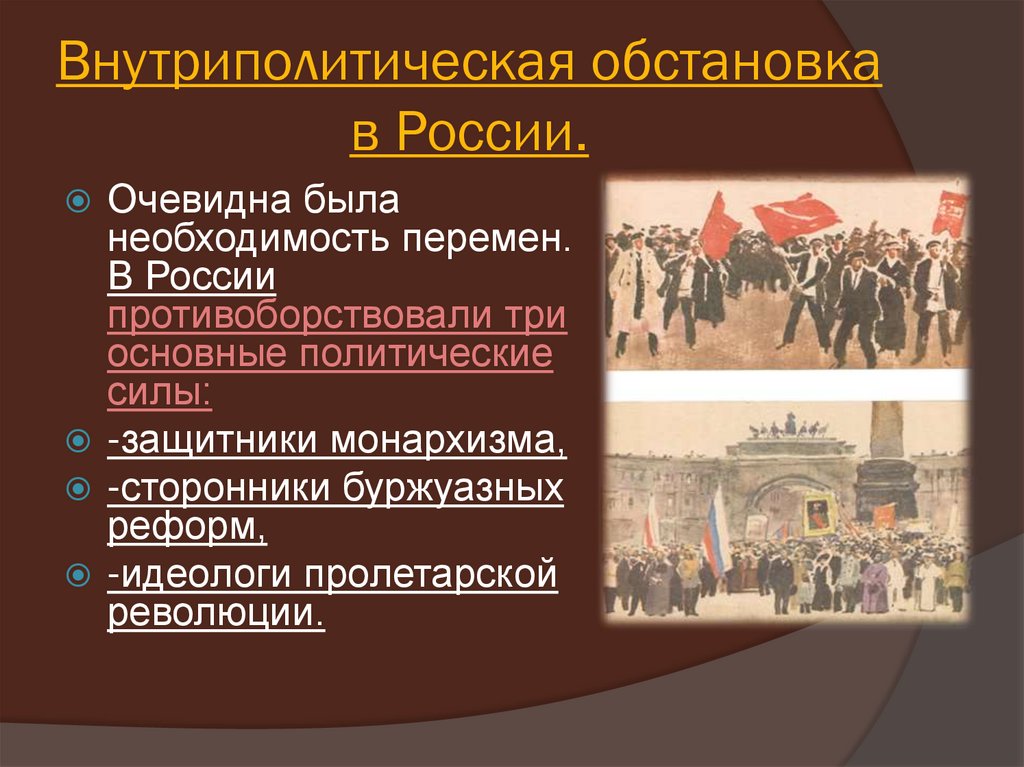 Внутриполитическая обстановка в России.

Очевидна была необходимость перемен. В России противоборствовали три основные политические силы:

-защитники монархизма,

-сторонники буржуазных реформ,

-идеологи пролетарской революции.